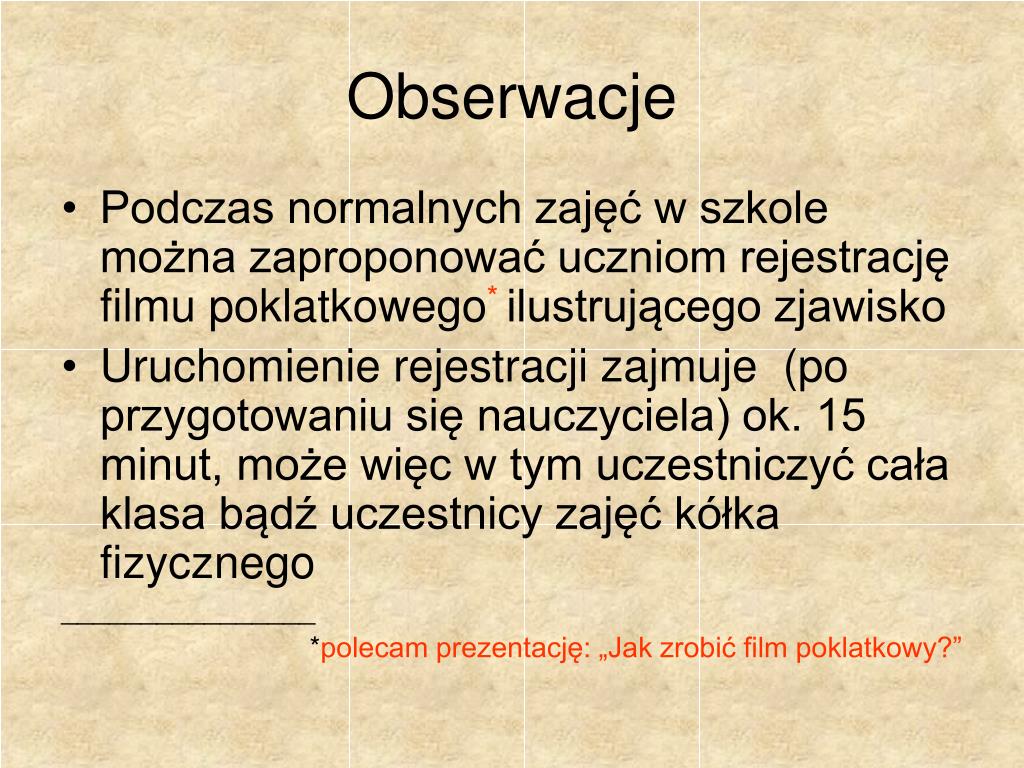 Obserwacje

• Podczas normalnych zajęć w szkole można zaproponować uczniom rejestrację filmu poklatkowego* ilustrującego zjawisko

• Uruchomienie rejestracji zajmuje (po przygotowaniu się nauczyciela) ok. 15 minut, może więc w tym uczestniczyć cała klasa bądź uczestnicy zajęć kółka fizycznego

*polecam prezentację: „Jak zrobić film poklatkowy?”